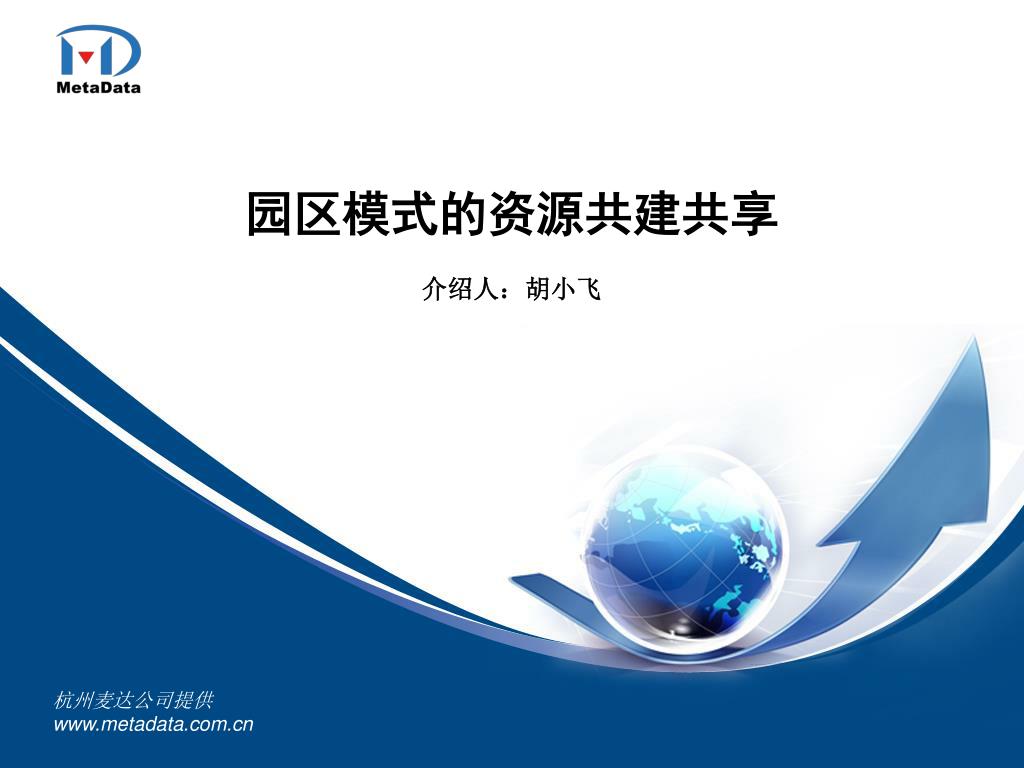 MetaData

园区模式的资源共建共享

介绍人：胡小飞

杭州麦达公司提供
www.metadata.com.cn